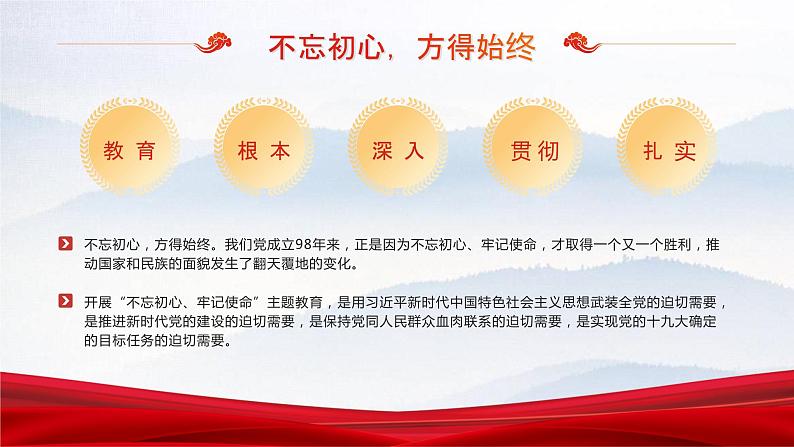 不忘初心，方得始终

教育

根本

深入

贯彻

扎实

不忘初心，方得始终。我们党成立98年来，正是因为不忘初心、牢记使命，才取得一个又一个胜利，推动国家和民族的面貌发生了翻天覆地的变化。

开展“不忘初心、牢记使命”主题教育，是用习近平新时代中国特色社会主义思想武装全党的迫切需要，是推进新时代党的建设的迫切需要，是保持党同人民群众血肉联系的迫切需要，是实现党的十九大确定的目标任务的迫切需要。